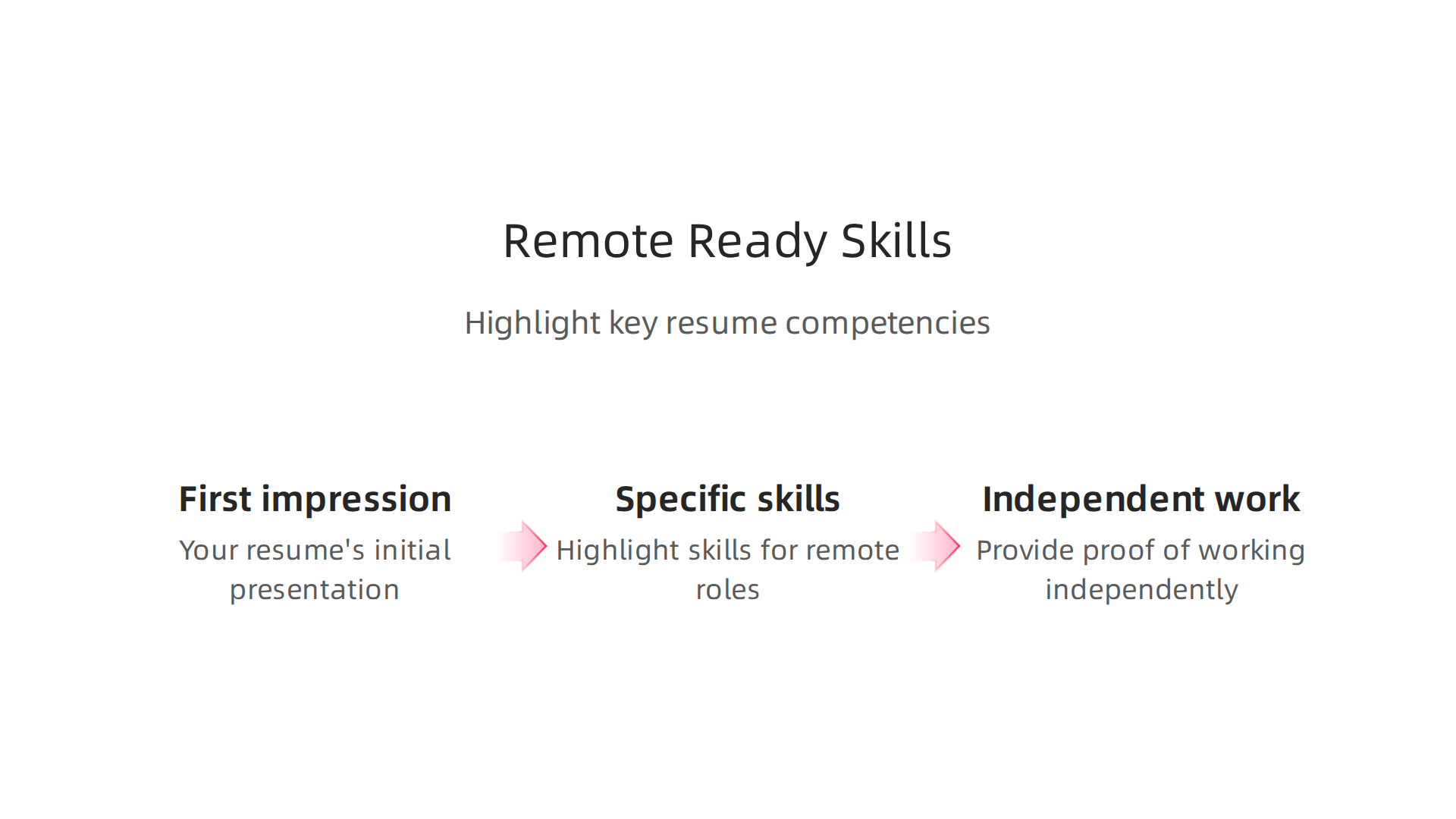 Remote Ready Skills

Highlight key resume competencies

First impression

Your resume's initial presentation

Specific skills

Highlight skills for remote roles

Independent work

Provide proof of working independently